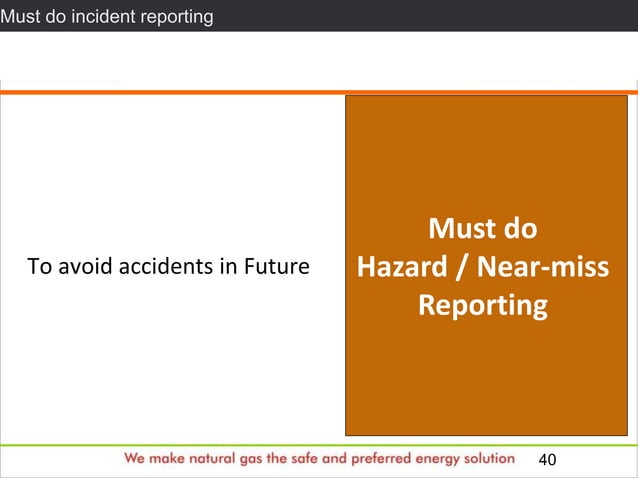 Must do incident reporting

To avoid accidents in Future

Must do
Hazard / Near-miss
Reporting

We make natural gas the safe and preferred energy solution 40